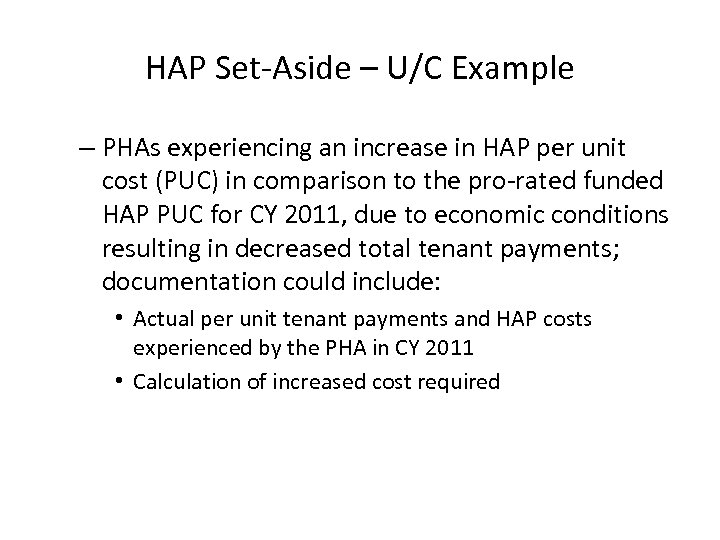 HAP Set-Aside – U/C Example

– PHAs experiencing an increase in HAP per unit cost (PUC) in comparison to the pro-rated funded HAP PUC for CY 2011, due to economic conditions resulting in decreased total tenant payments; documentation could include:

• Actual per unit tenant payments and HAP costs experienced by the PHA in CY 2011

• Calculation of increased cost required